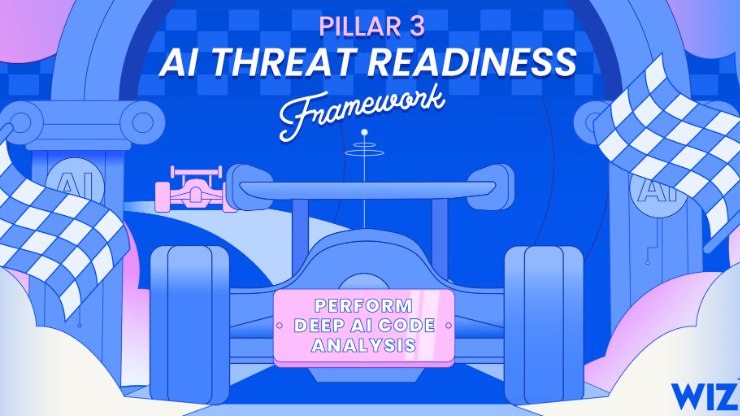 PILLAR 3
AI THREAT READINESS
Framework

AI

AI

PERFORM DEEP AI CODE ANALYSIS

WIZ